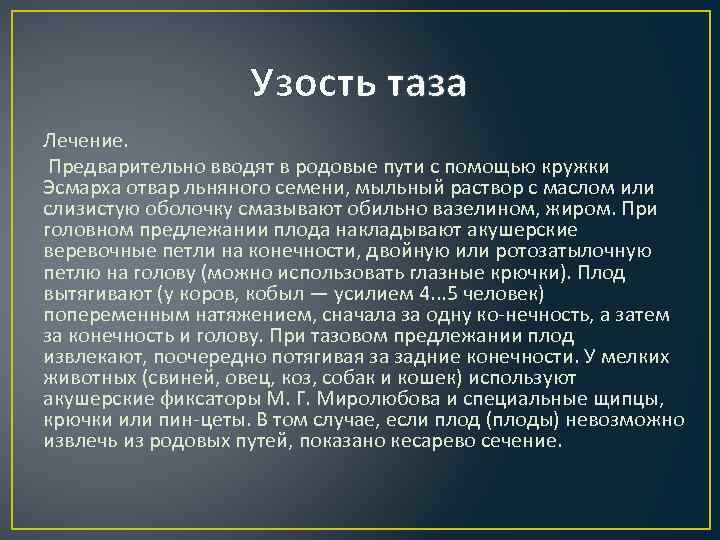 Узость таза

Лечение.

Предварительно вводят в родовые пути с помощью кружки Эсмарха отвар льняного семени, мыльный раствор с маслом или слизистую оболочку смазывают обильно вазелином, жиром. При головном предлежании плода накладывают акушерские веревочные петли на конечности, двойную или ротозатылочную петлю на голову (можно использовать глазные крючки). Плод вытягивают (у коров, кобыл — усилием 4...5 человек) попеременным натяжением, сначала за одну ко-нечность, а затем за конечность и голову. При тазовом предлежании плод извлекают, поочередно потягивая за задние конечности. У мелких животных (свиней, овец, коз, собак и кошек) используют акушерские фиксаторы М. Г. Миролюбова и специальные щипцы, крючки или пин-цеты. В том случае, если плод (плоды) невозможно извлечь из родовых путей, показано кесарево сечение.